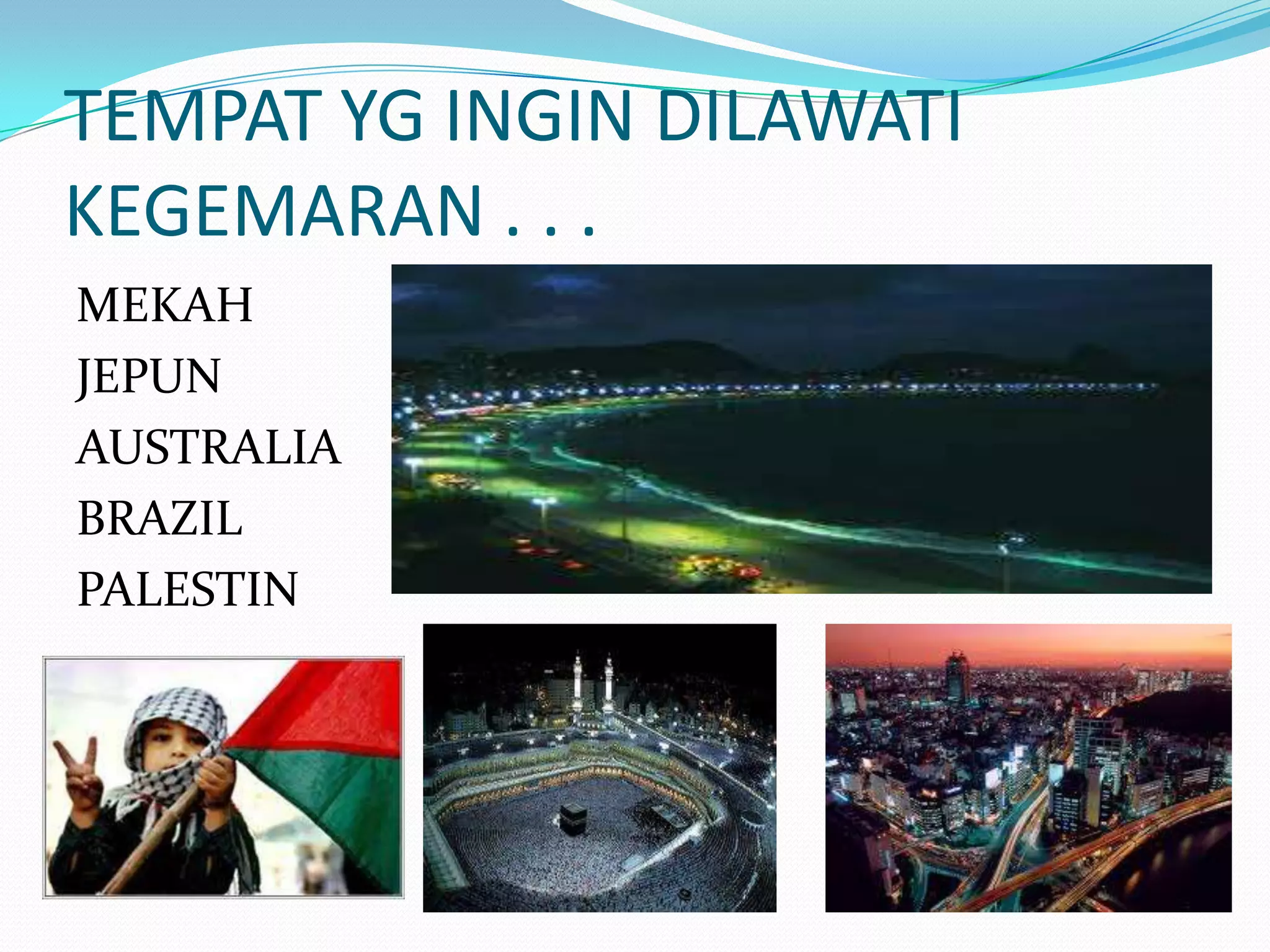 TEMPAT YG INGIN DILAWATI KEGEMARAN . . .

MEKAH
JEPUN
AUSTRALIA
BRAZIL
PALESTIN